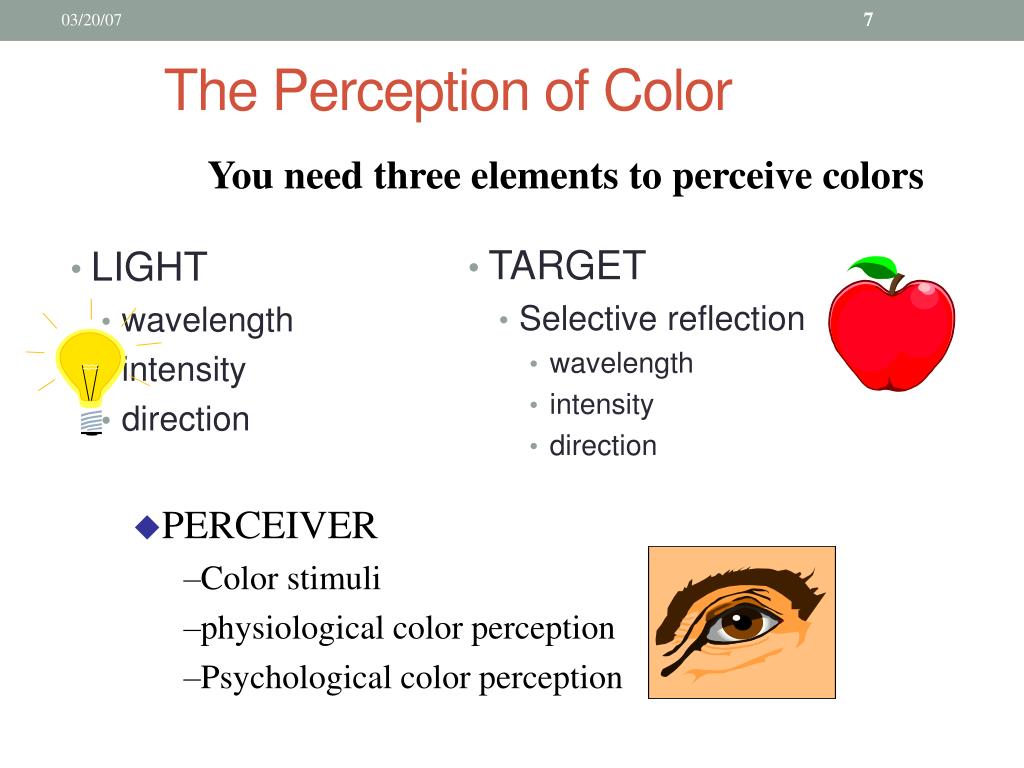 03/20/07

7

The Perception of Color

You need three elements to perceive colors

• LIGHT
• wavelength
• intensity
• direction

• TARGET
• Selective reflection
• wavelength
• intensity
• direction

◆PERCEIVER
–Color stimuli
–physiological color perception
–Psychological color perception